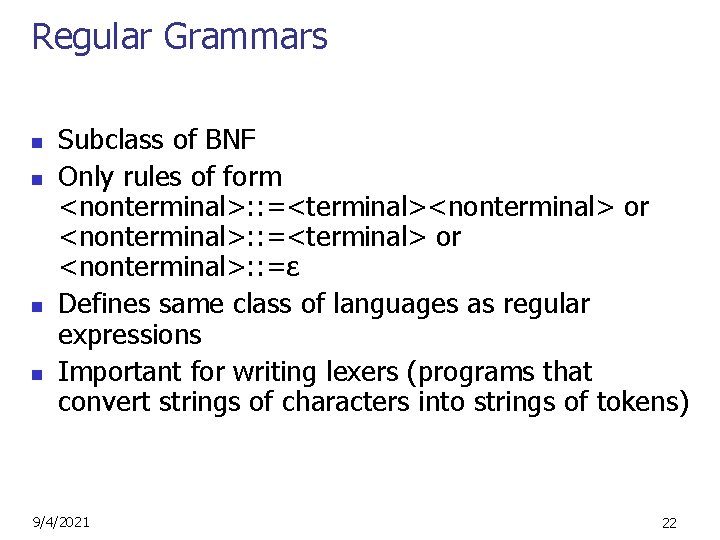 Regular Grammars

- Subclass of BNF
- Only rules of form <nonterminal>::=<terminal><nonterminal> or <nonterminal>::=<terminal> or <nonterminal>::=ε
- Defines same class of languages as regular expressions
- Important for writing lexers (programs that convert strings of characters into strings of tokens)

9/4/2021

22